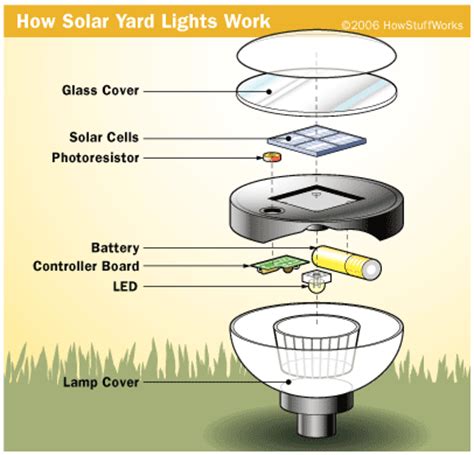 How Solar Yard Lights Work

©2006 HowStuffWorks

Glass Cover

Solar Cells

Photoresistor

Battery

Controller Board

LED

Lamp Cover